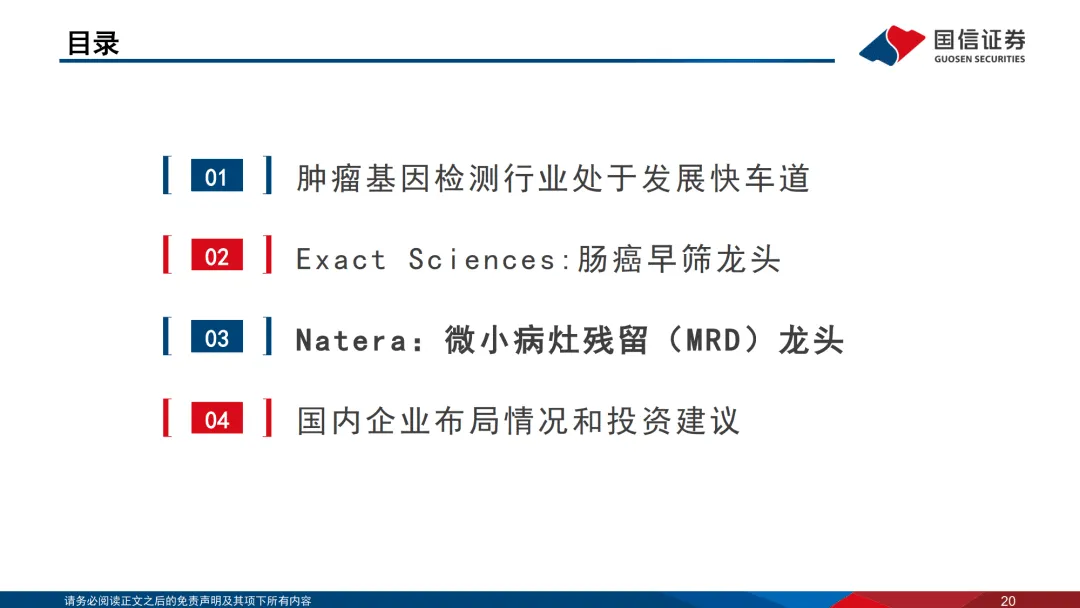 目录

国信证券
GUOSEN SECURITIES

01 肿瘤基因检测行业处于发展快车道

02 Exact Sciences:肠癌早筛龙头

03 Natera：微小病灶残留（MRD）龙头

04 国内企业布局情况和投资建议

请务必阅读正文之后的免责声明及其项下所有内容

20